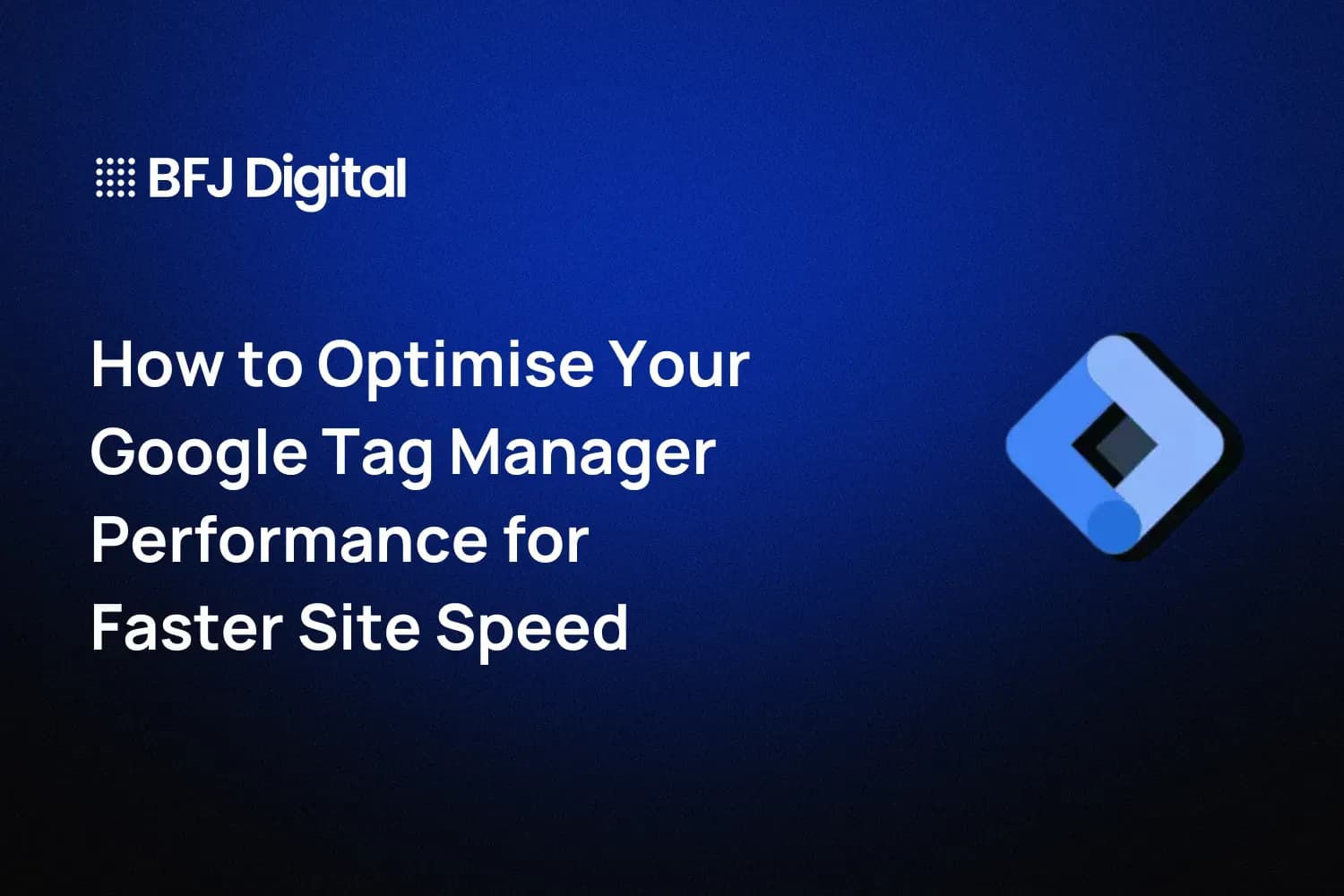 BFJ Digital

How to Optimise Your Google Tag Manager Performance for Faster Site Speed